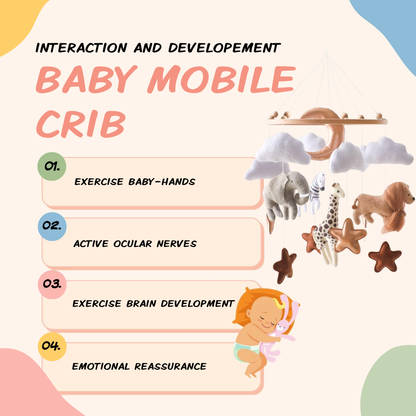 INTERACTION AND DEVELOPEMENT

BABY MOBILE CRIB

01.
EXERCISE BABY-HANDS

02.
ACTIVE OCULAR NERVES

03.
EXERCISE BRAIN DEVELOPMENT

04.
EMOTIONAL REASSURANCE